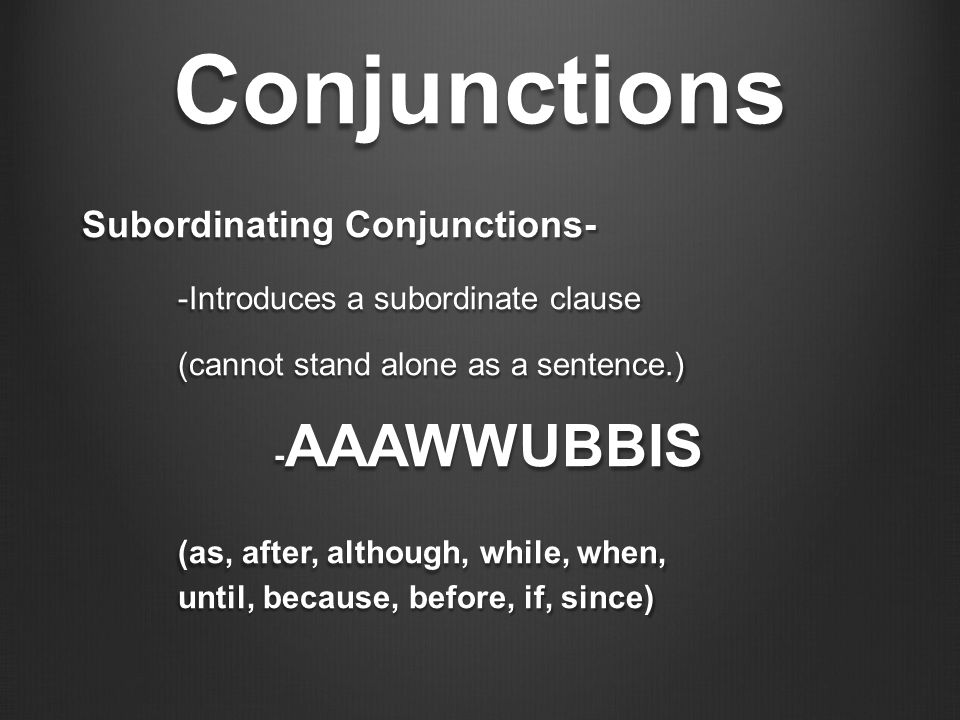 Conjunctions

Subordinating Conjunctions-

-Introduces a subordinate clause

(cannot stand alone as a sentence.)

-AAAWWUBBIS

(as, after, although, while, when, until, because, before, if, since)